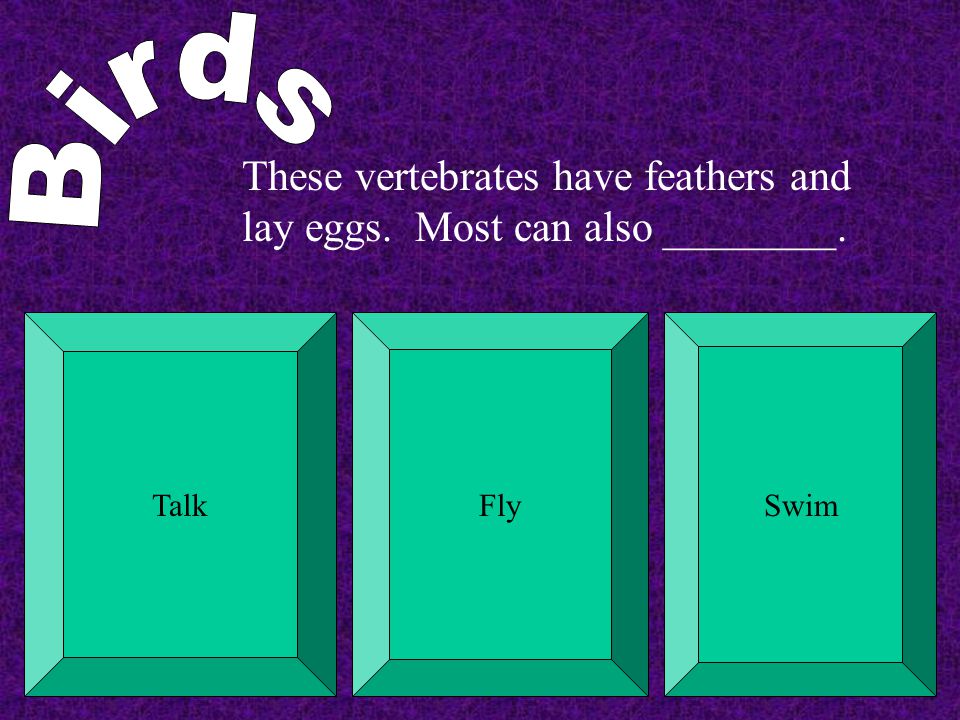 Birds

These vertebrates have feathers and lay eggs. Most can also ________.

Talk

Fly

Swim